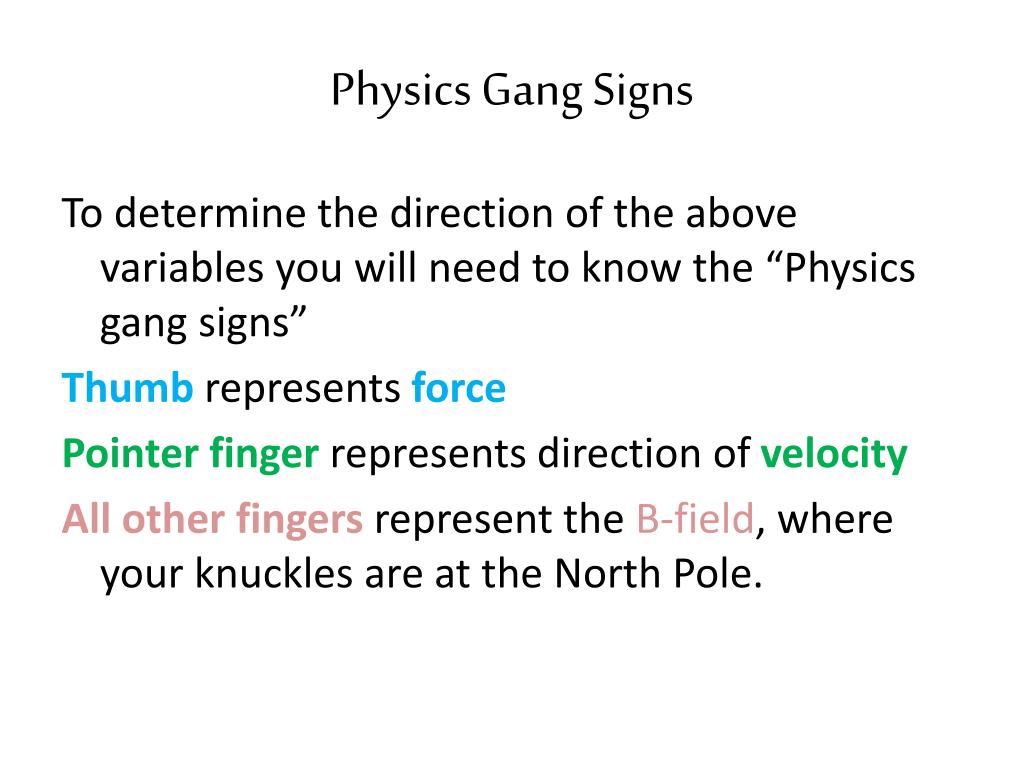 Physics Gang Signs

To determine the direction of the above variables you will need to know the “Physics gang signs”

Thumb represents force

Pointer finger represents direction of velocity

All other fingers represent the B-field, where your knuckles are at the North Pole.